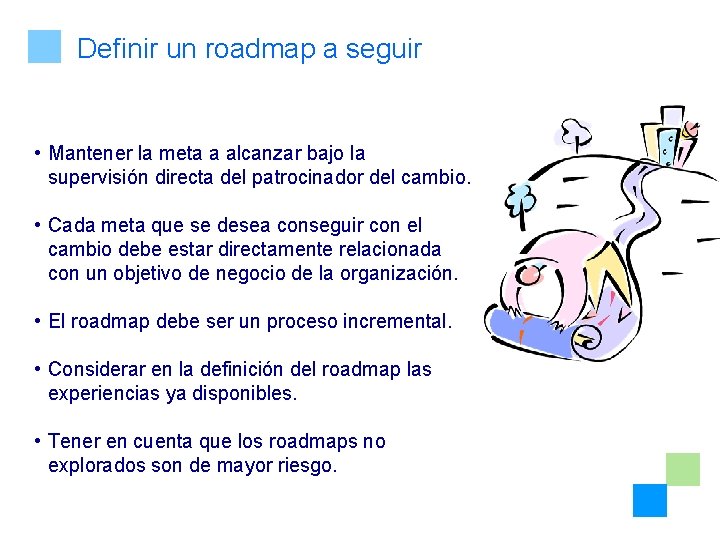 Definir un roadmap a seguir

• Mantener la meta a alcanzar bajo la supervisión directa del patrocinador del cambio.

• Cada meta que se desea conseguir con el cambio debe estar directamente relacionada con un objetivo de negocio de la organización.

• El roadmap debe ser un proceso incremental.

• Considerar en la definición del roadmap las experiencias ya disponibles.

• Tener en cuenta que los roadmaps no explorados son de mayor riesgo.